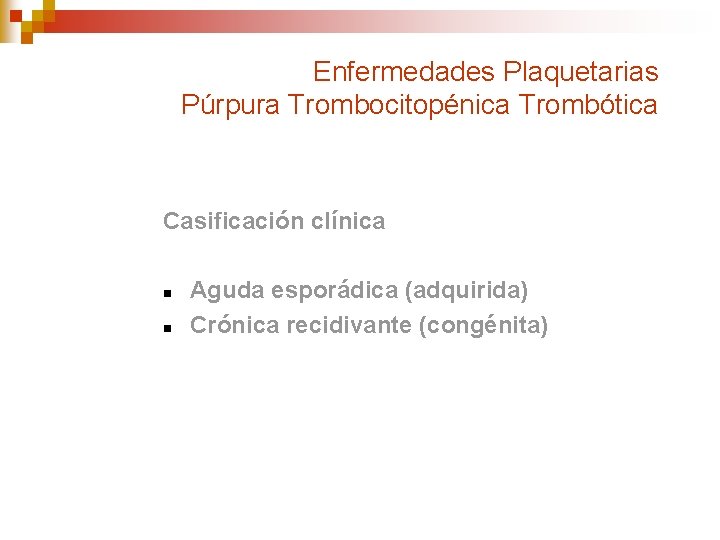 Enfermedades Plaquetarias
Púrpura Trombocitopénica Trombótica

Casificación clínica

- Aguda esporádica (adquirida)
- Crónica recidivante (congénita)